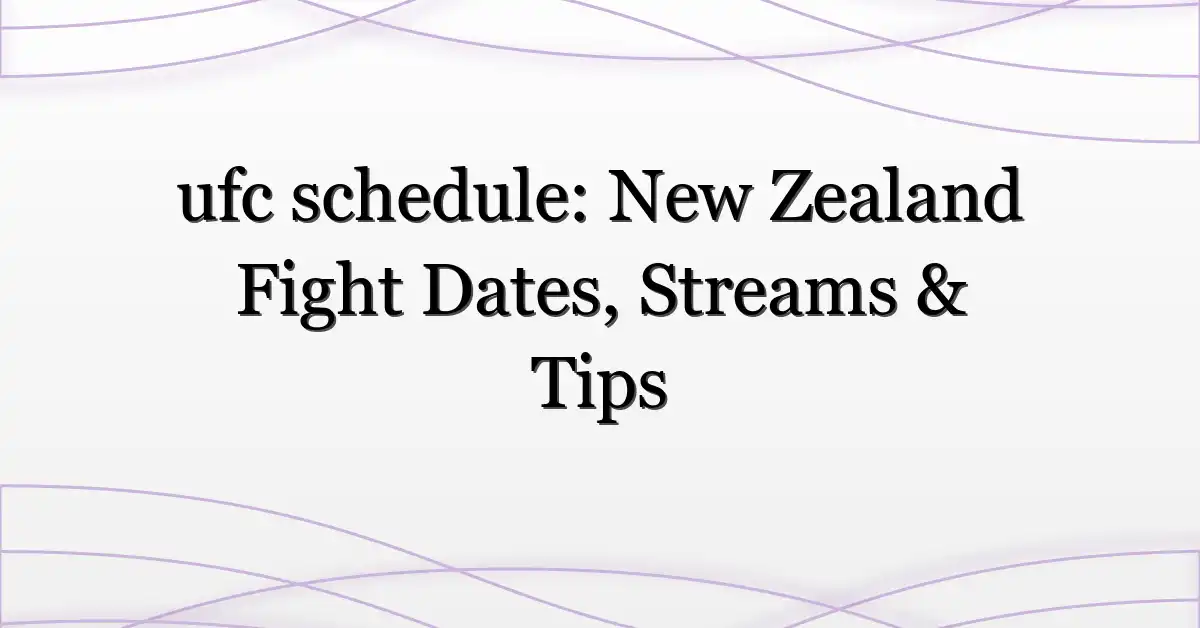 ufc schedule: New Zealand Fight Dates, Streams & Tips